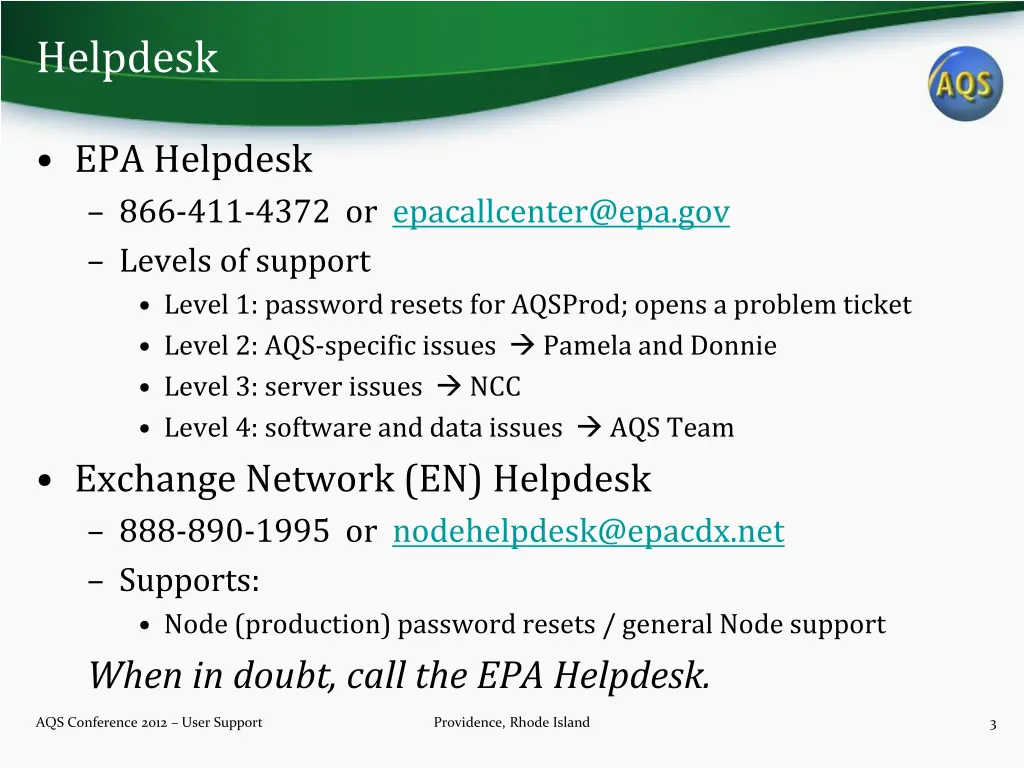 Helpdesk

AQS

• EPA Helpdesk
– 866-411-4372 or epacallcenter@epa.gov
– Levels of support
• Level 1: password resets for AQSProd; opens a problem ticket
• Level 2: AQS-specific issues → Pamela and Donnie
• Level 3: server issues → NCC
• Level 4: software and data issues → AQS Team

• Exchange Network (EN) Helpdesk
– 888-890-1995 or nodehelpdesk@epacdx.net
– Supports:
• Node (production) password resets / general Node support

When in doubt, call the EPA Helpdesk.

AQS Conference 2012 – User Support
Providence, Rhode Island
3